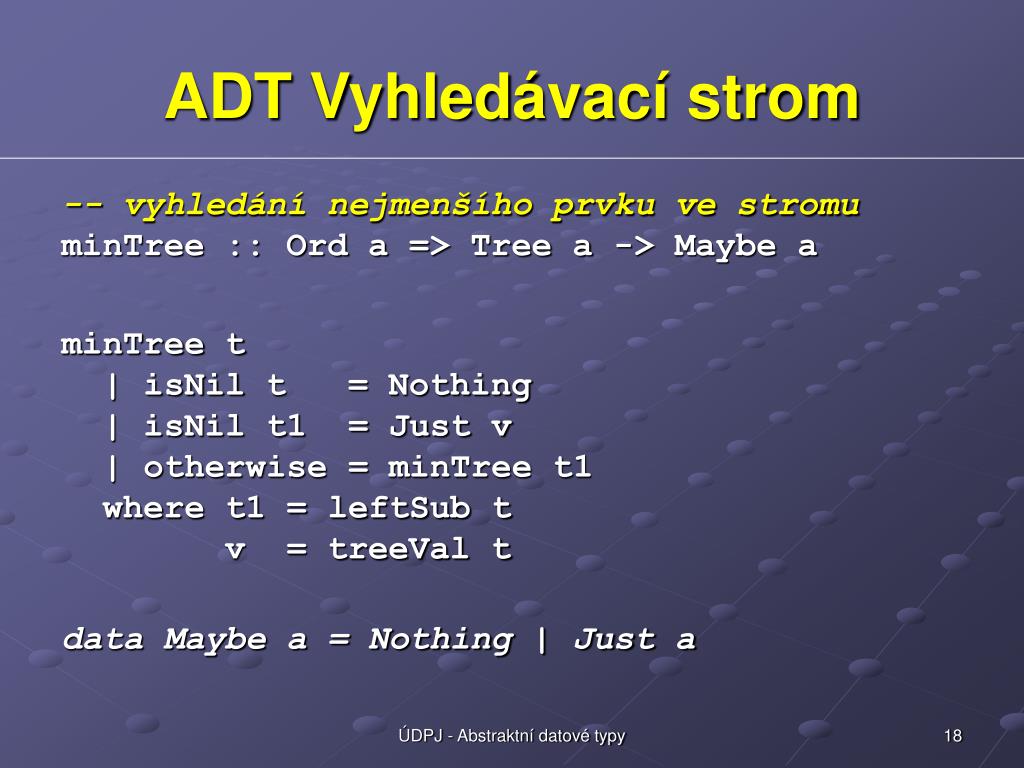 ADT Vyhledávací strom

-- vyhledání nejmenšího prvku ve stromu
minTree :: Ord a => Tree a -> Maybe a

minTree t
  | isNil t   = Nothing
  | isNil t1  = Just v
  | otherwise = minTree t1
  where t1 = leftSub t
        v  = treeVal t

data Maybe a = Nothing | Just a

ÚDPJ - Abstraktní datové typy

18